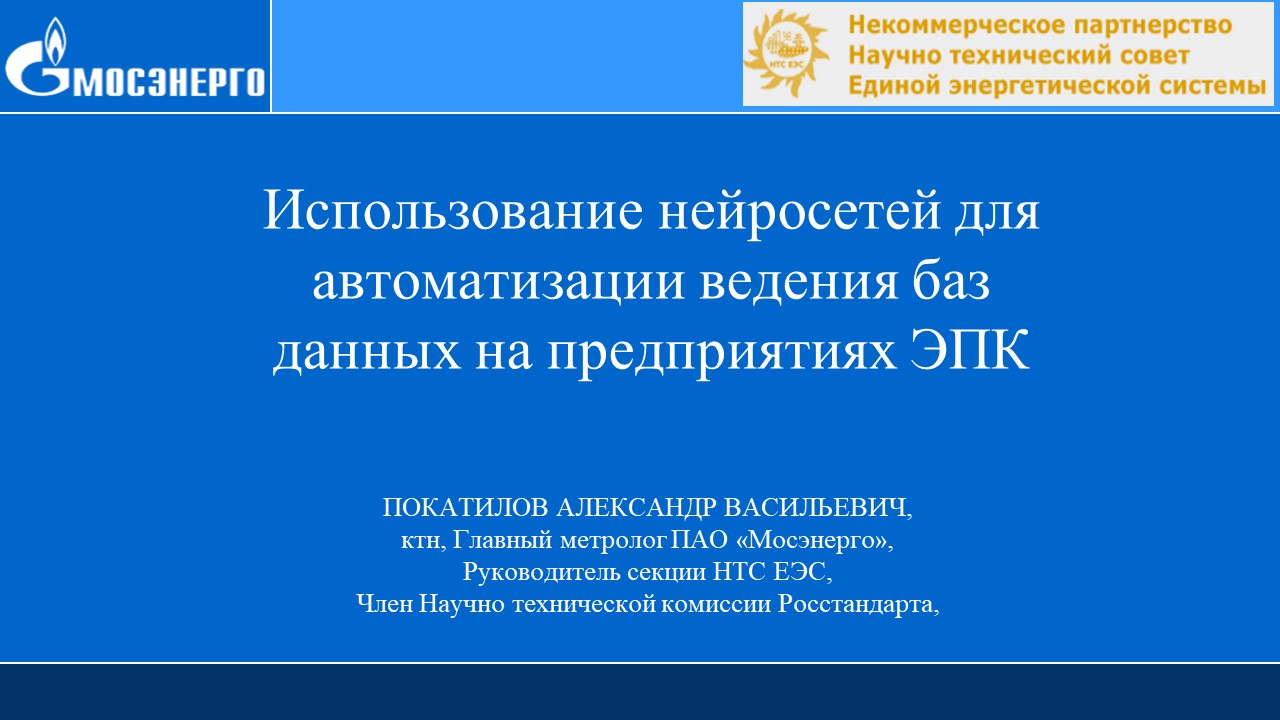 МОСЭНЕРГО

НТС ЕЭС

Некоммерческое партнерство
Научно технический совет
Единой энергетической системы

Использование нейросетей для автоматизации ведения баз данных на предприятиях ЭПК

ПОКАТИЛОВ АЛЕКСАНДР ВАСИЛЬЕВИЧ,
ктн, Главный метролог ПАО «Мосэнерго»,
Руководитель секции НТС ЕЭС,
Член Научно технической комиссии Росстандарта,